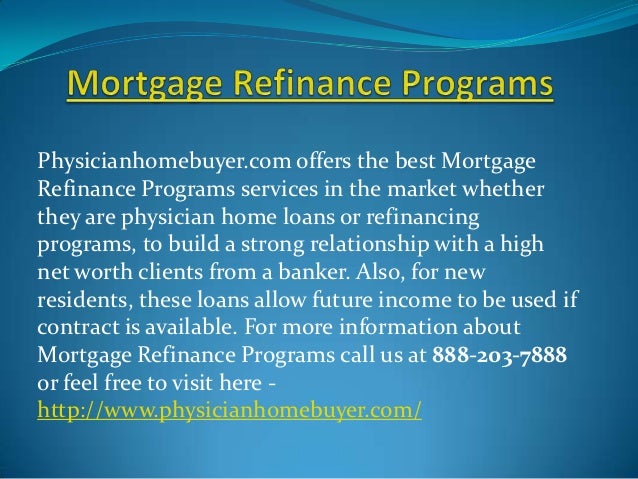 Mortgage Refinance Programs

Physicianhomebuyer.com offers the best Mortgage Refinance Programs services in the market whether they are physician home loans or refinancing programs, to build a strong relationship with a high net worth clients from a banker. Also, for new residents, these loans allow future income to be used if contract is available. For more information about Mortgage Refinance Programs call us at 888-203-7888 or feel free to visit here - http://www.physicianhomebuyer.com/